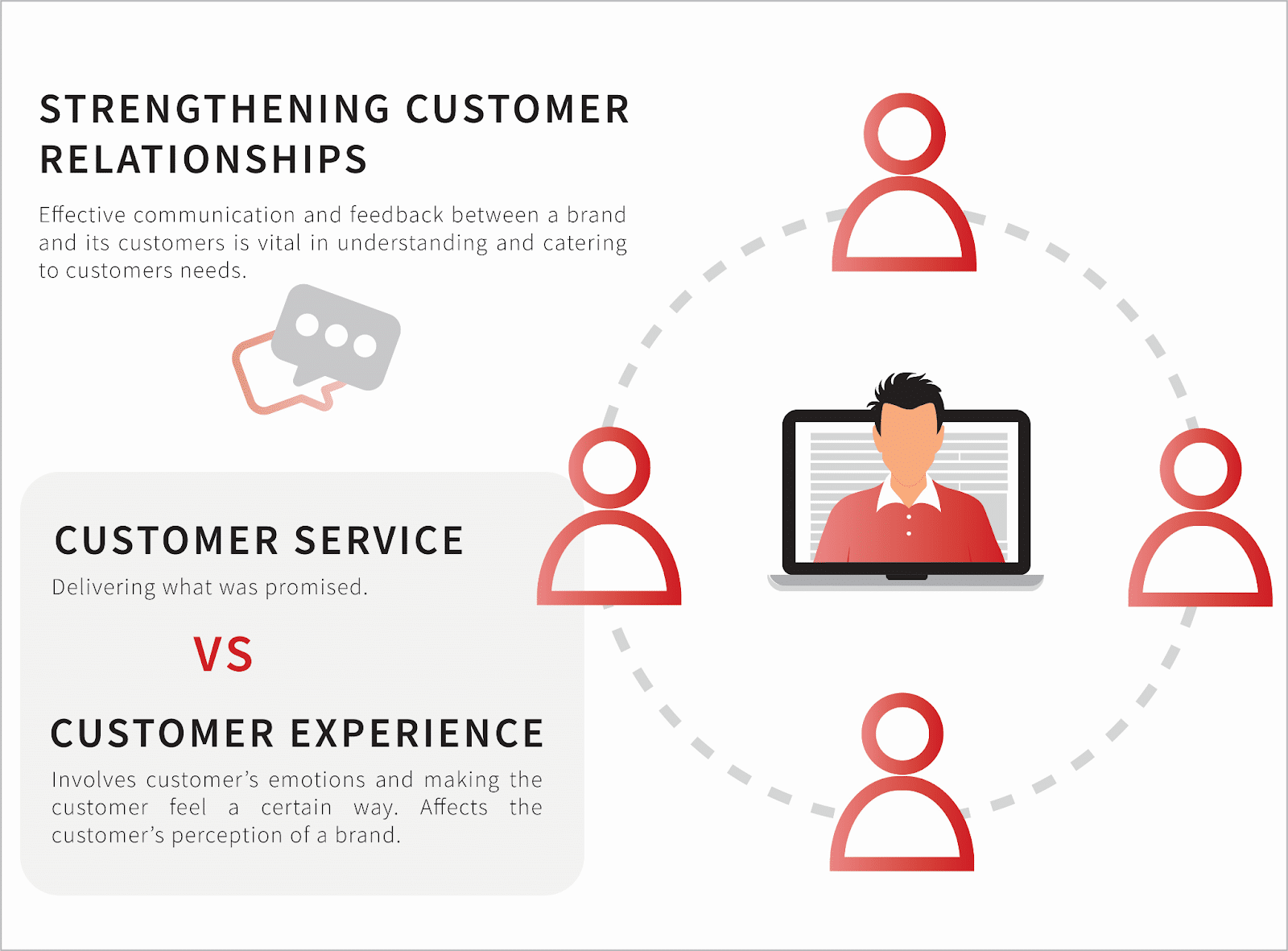 STRENGTHENING CUSTOMER RELATIONSHIPS

Effective communication and feedback between a brand and its customers is vital in understanding and catering to customers needs.

CUSTOMER SERVICE

Delivering what was promised.

VS

CUSTOMER EXPERIENCE

Involves customer's emotions and making the customer feel a certain way. Affects the customer's perception of a brand.